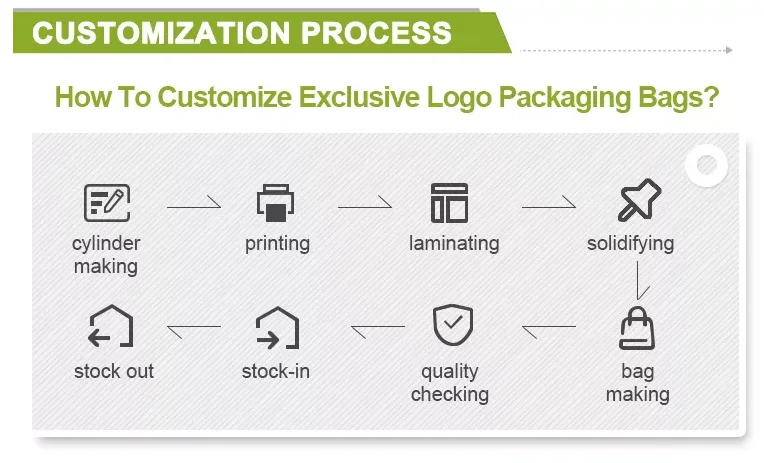 CUSTOMIZATION PROCESS

How To Customize Exclusive Logo Packaging Bags?

cylinder making

printing

laminating

solidifying

bag making

quality checking

stock-in

stock out